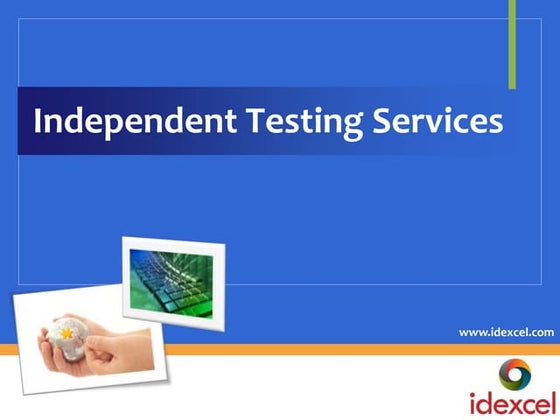 Independent Testing Services

www.idexcel.com

idexcel